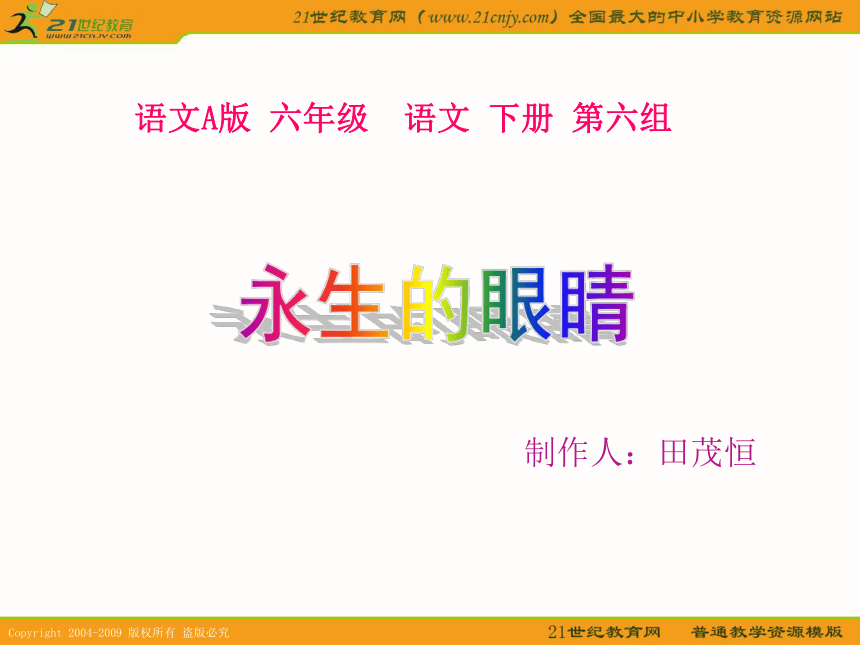 21世纪教育
www.21cnjy.com

21世纪教育网（www.21cnjy.com）全国最大的中小学教育资源网站

语文A版 六年级 语文 下册 第六组

永生的眼睛

制作人：田茂恒

Copyright 2004-2009 版权所有 盗版必究

21世纪教育网 普通教学资源模版